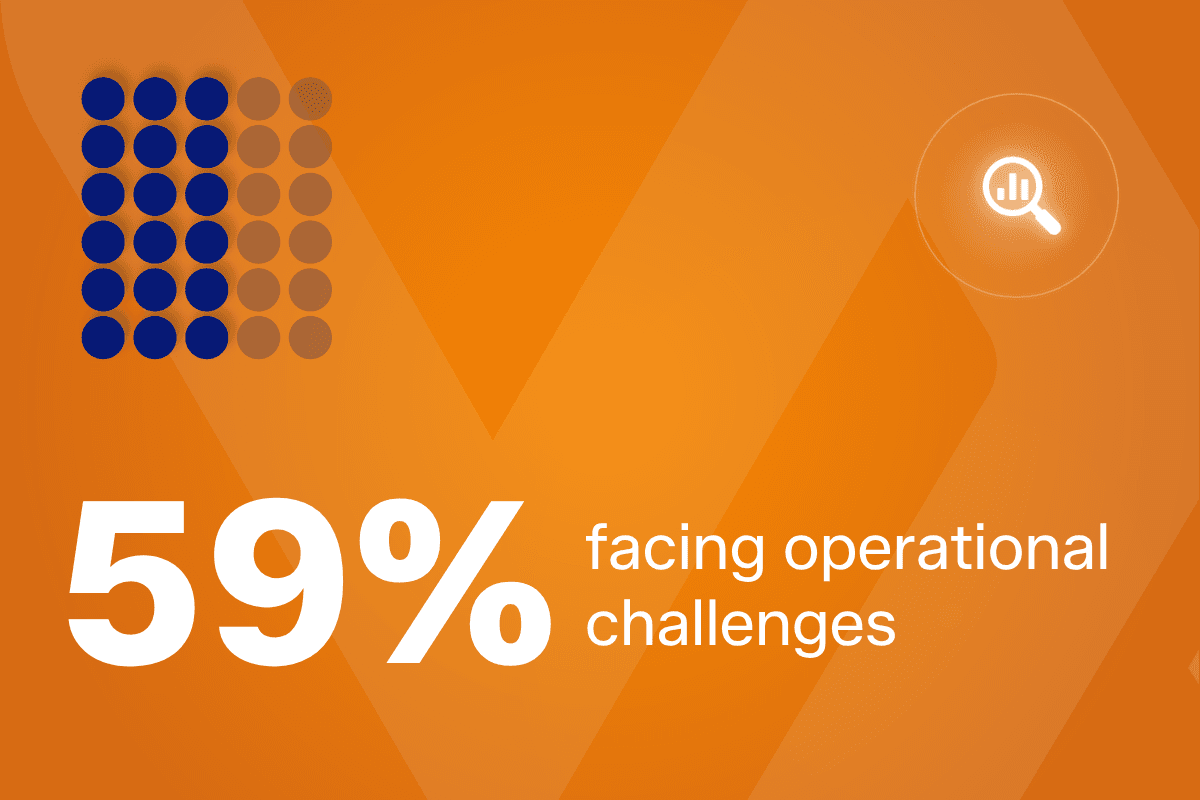 59% facing operational challenges